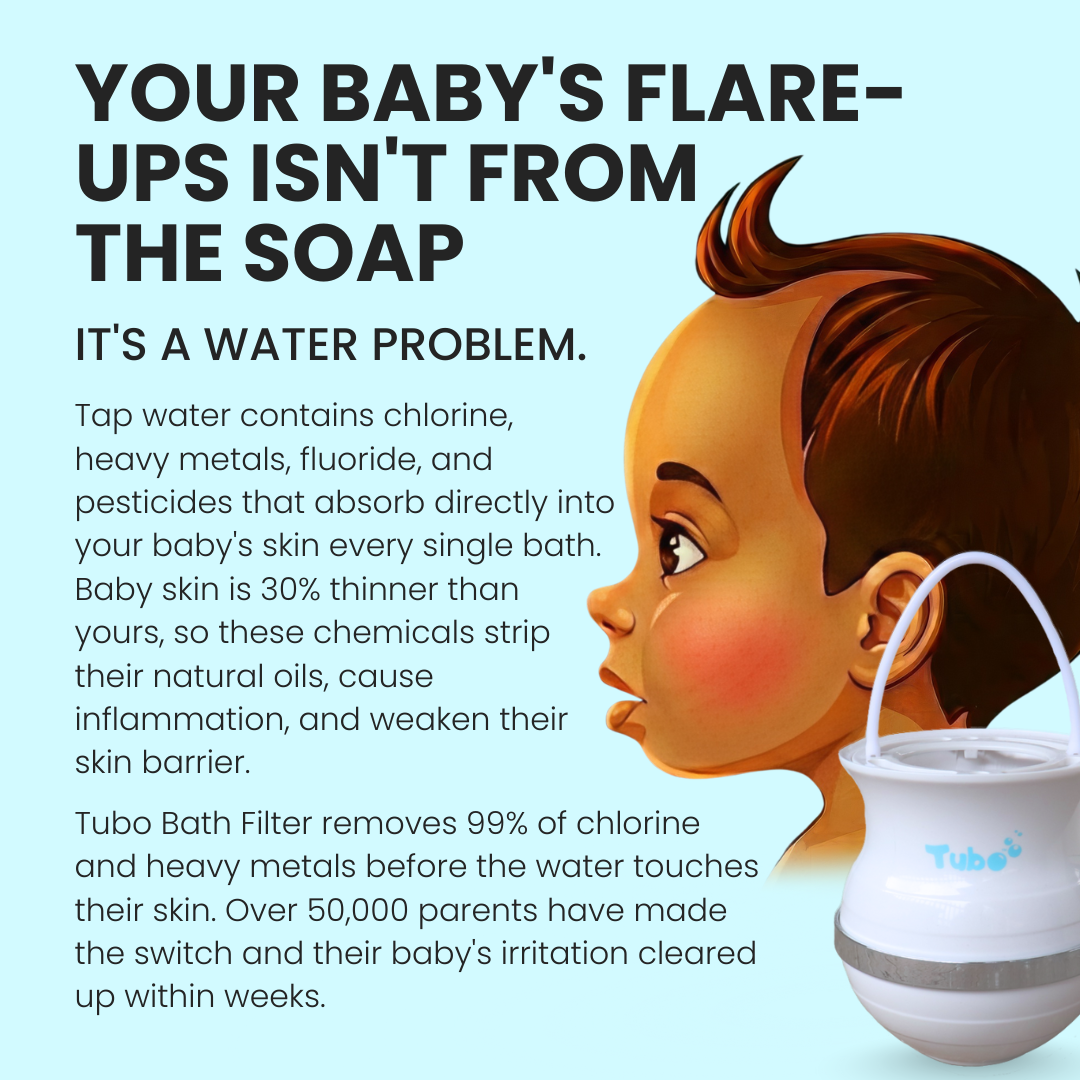 YOUR BABY'S FLARE-UPS ISN'T FROM THE SOAP

IT'S A WATER PROBLEM.

Tap water contains chlorine, heavy metals, fluoride, and pesticides that absorb directly into your baby's skin every single bath. Baby skin is 30% thinner than yours, so these chemicals strip their natural oils, cause inflammation, and weaken their skin barrier.

Tubo Bath Filter removes 99% of chlorine and heavy metals before the water touches their skin. Over 50,000 parents have made the switch and their baby's irritation cleared up within weeks.

Tubo